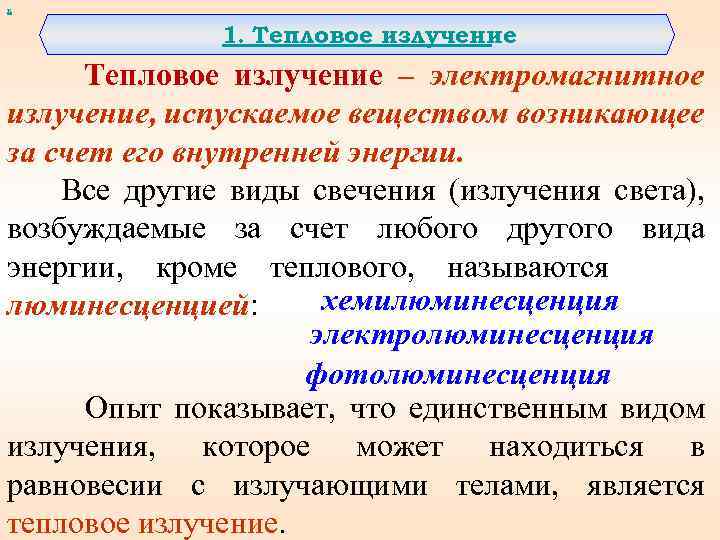 1. Тепловое излучение

Тепловое излучение – электромагнитное излучение, испускаемое веществом возникающее за счет его внутренней энергии.

Все другие виды свечения (излучения света), возбуждаемые за счет любого другого вида энергии, кроме теплового, называются люминесценцией:

хемилюминесценция
электролюминесценция
фотолюминесценция

Опыт показывает, что единственным видом излучения, которое может находиться в равновесии с излучающими телами, является тепловое излучение.